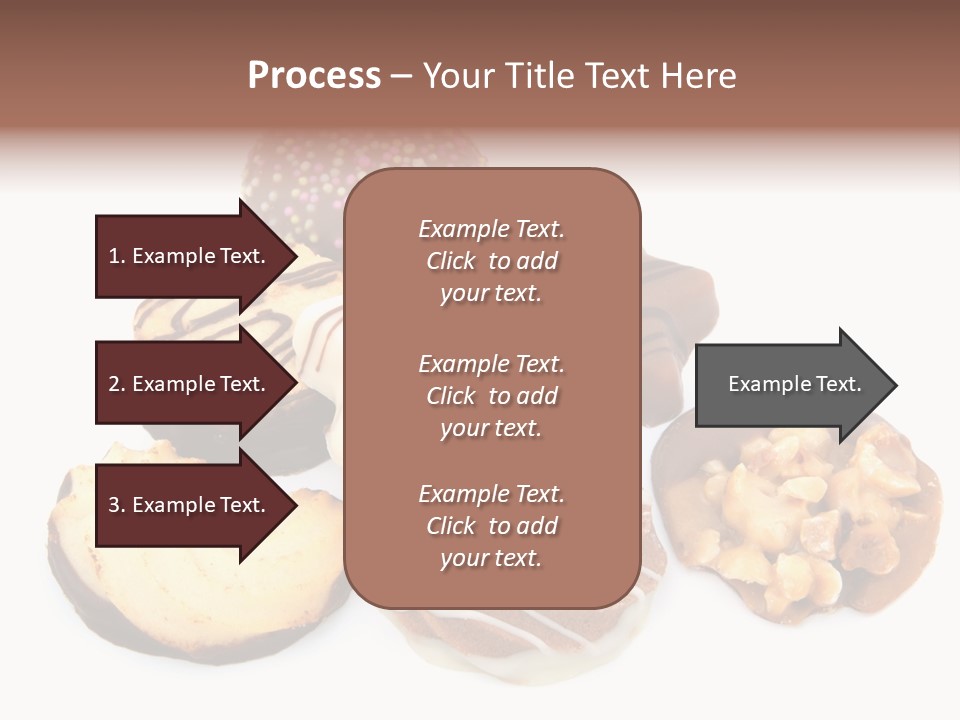 Process – Your Title Text Here

1. Example Text.

2. Example Text.

3. Example Text.

Example Text. Click to add your text.

Example Text. Click to add your text.

Example Text. Click to add your text.

Example Text.